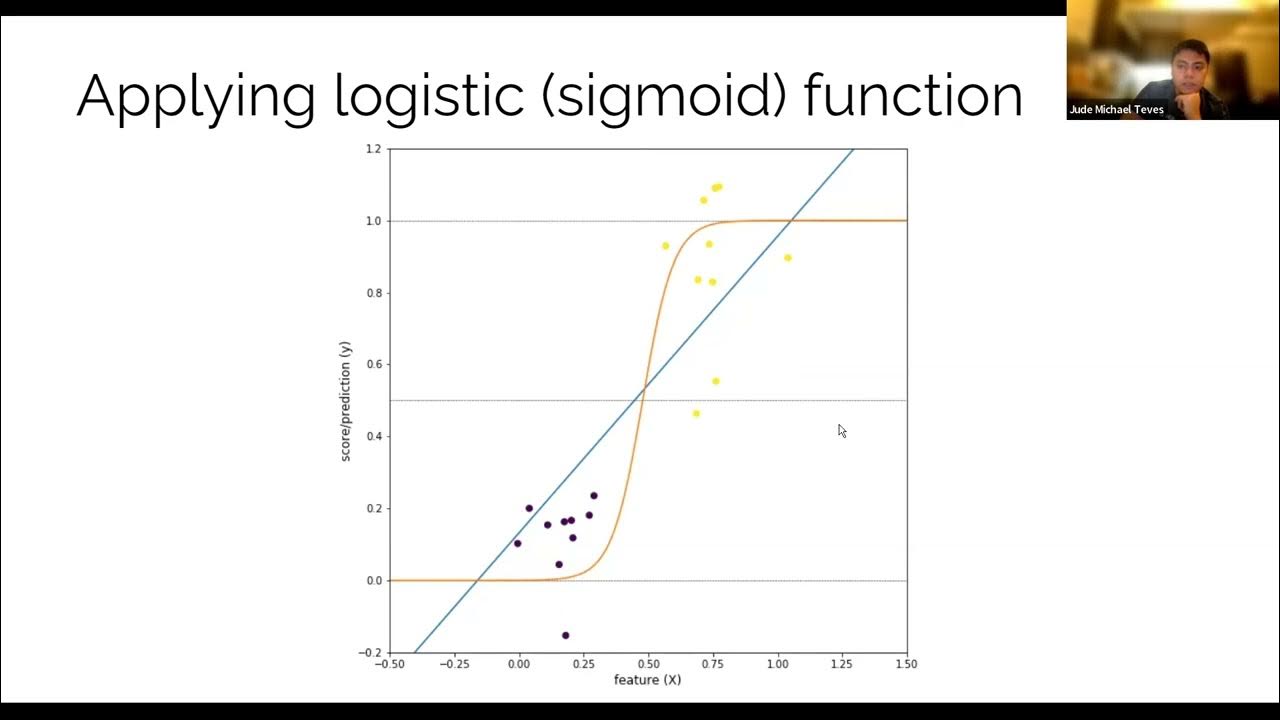 Applying logistic (sigmoid) function

Jude Michael Teves

1.2
1.0
0.8
0.6
0.4
0.2
0.0
−0.2

score/prediction (y)

−0.50 −0.25 0.00 0.25 0.50 0.75 1.00 1.25 1.50

feature (X)